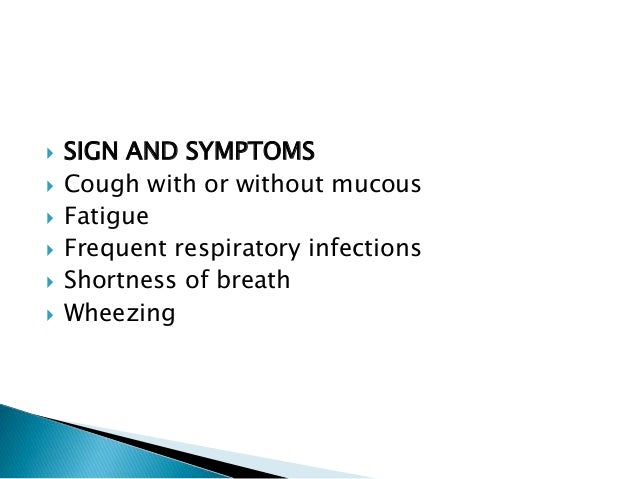 SIGN AND SYMPTOMS
Cough with or without mucous
Fatigue
Frequent respiratory infections
Shortness of breath
Wheezing